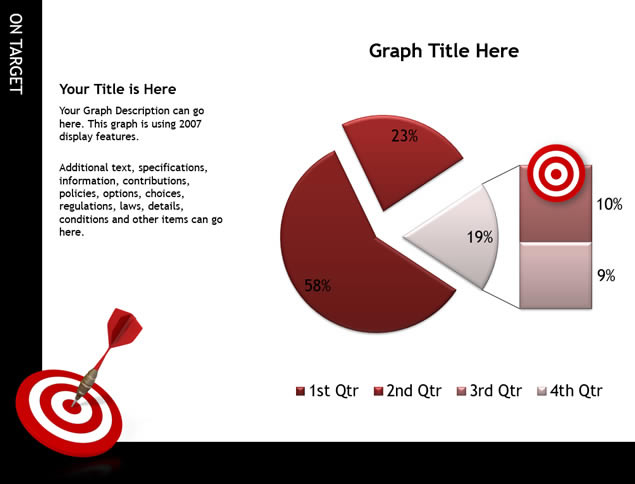 ON TARGET

Your Title is Here

Your Graph Description can go here. This graph is using 2007 display features.

Additional text, specifications, information, contributions, policies, options, choices, regulations, laws, details, conditions and other items can go here.

Graph Title Here

23%

58%

19%

10%

9%

1st Qtr 2nd Qtr 3rd Qtr 4th Qtr